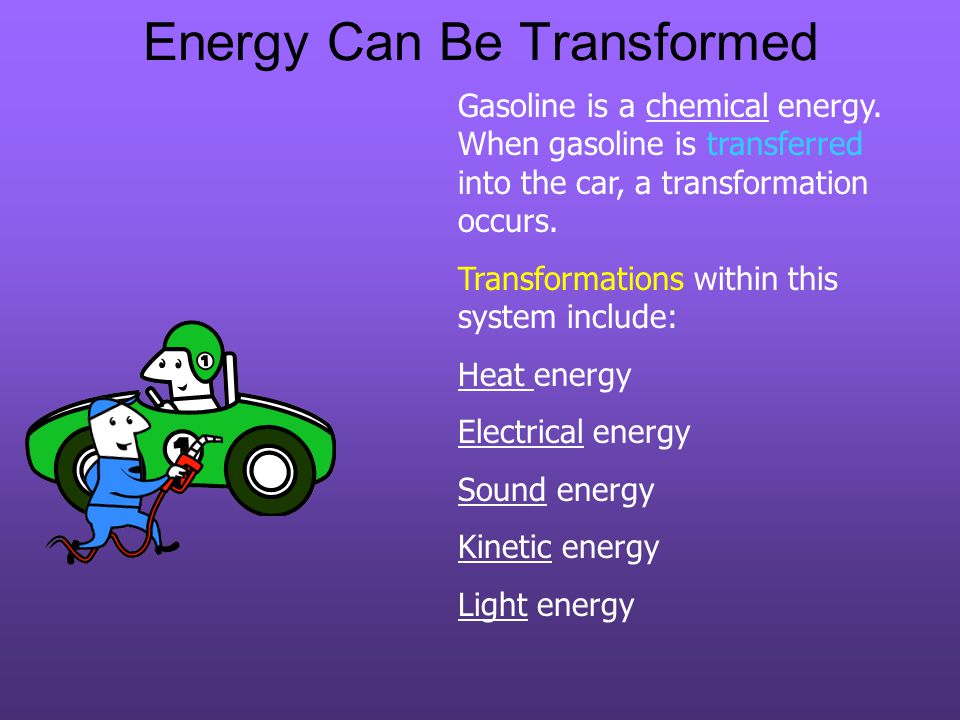 Energy Can Be Transformed

Gasoline is a chemical energy. When gasoline is transferred into the car, a transformation occurs.

Transformations within this system include:

Heat energy

Electrical energy

Sound energy

Kinetic energy

Light energy

1

1